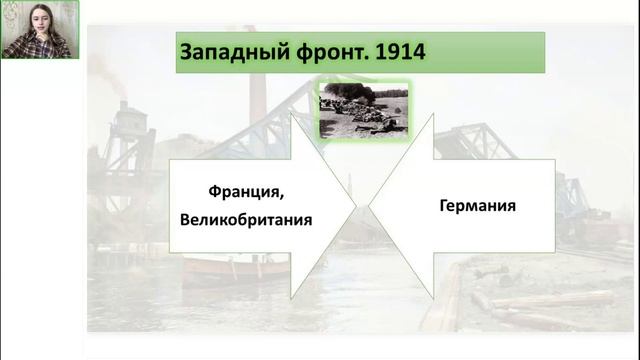 Западный фронт. 1914

Франция, Великобритания

Германия